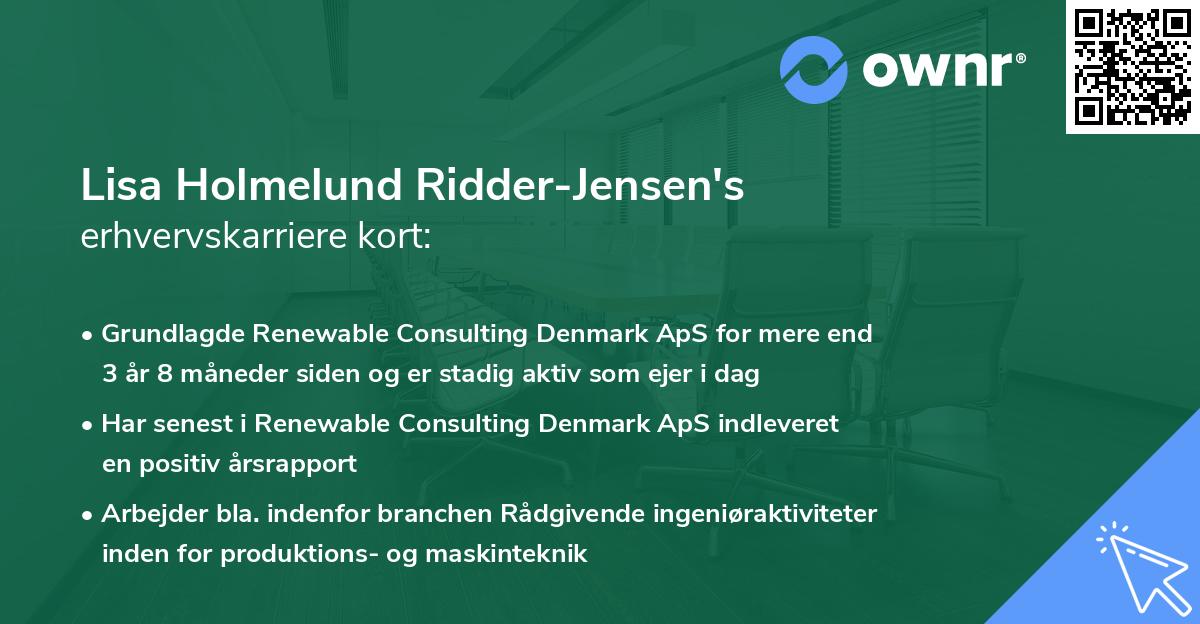 ownr®

Lisa Holmelund Ridder-Jensen's erhvervskarriere kort:

• Grundlagde Renewable Consulting Denmark ApS for mere end 3 år 8 måneder siden og er stadig aktiv som ejer i dag

• Har senest i Renewable Consulting Denmark ApS indleveret en positiv årsrapport

• Arbejder bla. indenfor branchen Rådgivende ingeniøraktiviteter inden for produktions- og maskinteknik